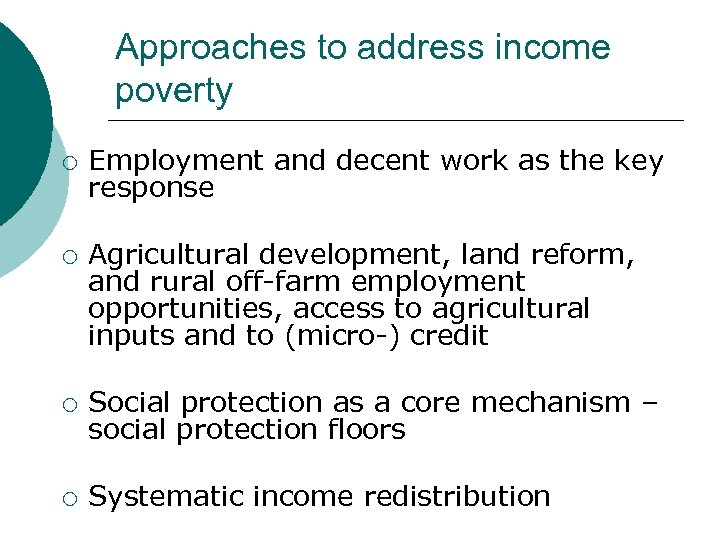 Approaches to address income poverty

○ Employment and decent work as the key response

○ Agricultural development, land reform, and rural off-farm employment opportunities, access to agricultural inputs and to (micro-) credit

○ Social protection as a core mechanism – social protection floors

○ Systematic income redistribution